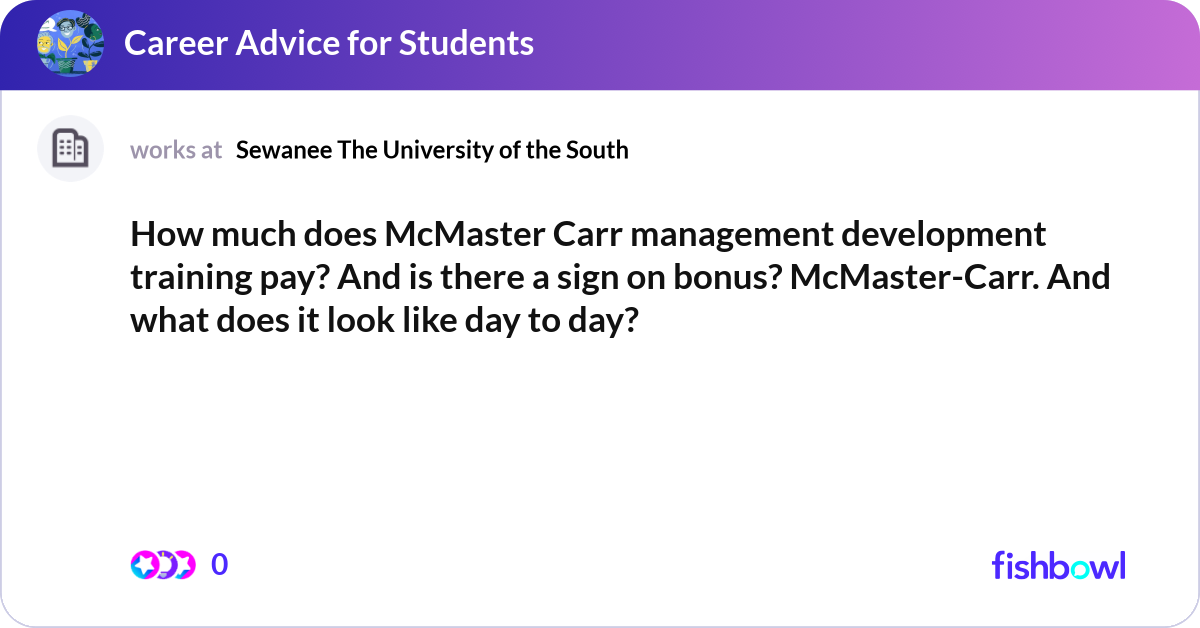 Career Advice for Students

works at Sewanee The University of the South

How much does McMaster Carr management development training pay? And is there a sign on bonus? McMaster-Carr. And what does it look like day to day?

0

fishbowl